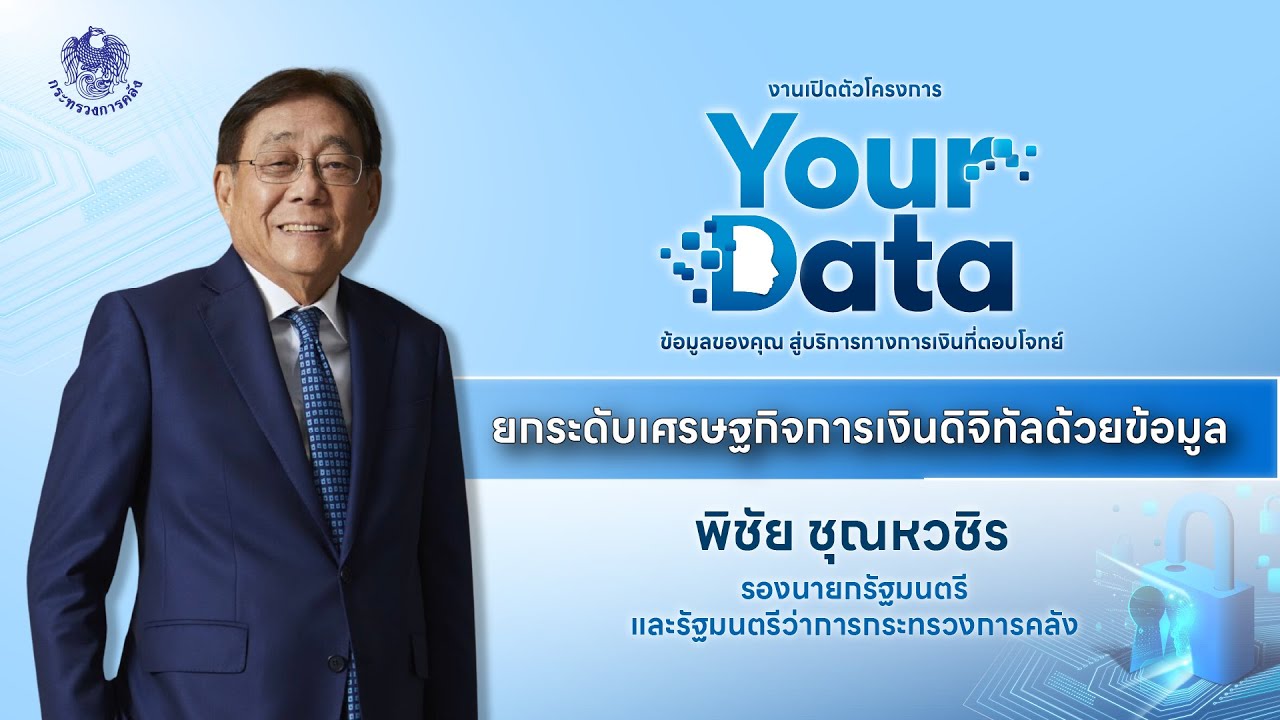 กระทรวงการคลัง

งานเปิดตัวโครงการ

Your Data

ข้อมูลของคุณ สู่บริการทางการเงินที่ตอบโจทย์

ยกระดับเศรษฐกิจการเงินดิจิทัลด้วยข้อมูล

พิชัย ชุณหวชิร

รองนายกรัฐมนตรี
และรัฐมนตรีว่าการกระทรวงการคลัง